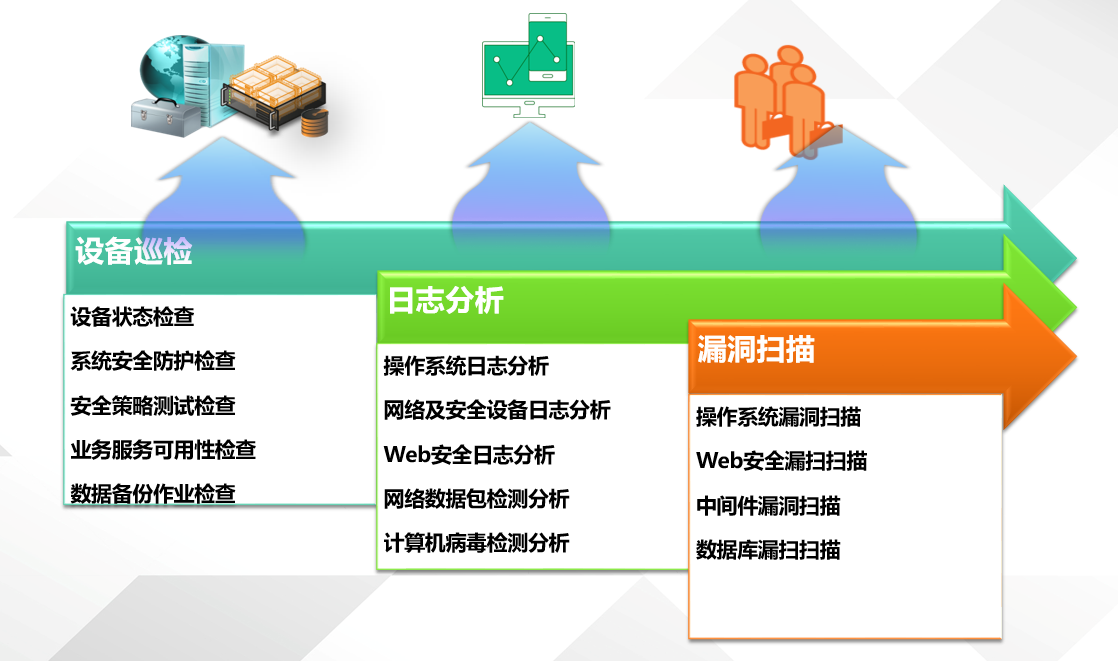 设备巡检

设备状态检查
系统安全防护检查
安全策略测试检查
业务服务可用性检查
数据备份作业检查

日志分析

操作系统日志分析
网络及安全设备日志分析
Web安全日志分析
网络数据包检测分析
计算机病毒检测分析

漏洞扫描

操作系统漏洞扫描
Web安全漏扫扫描
中间件漏洞扫描
数据库漏扫扫描